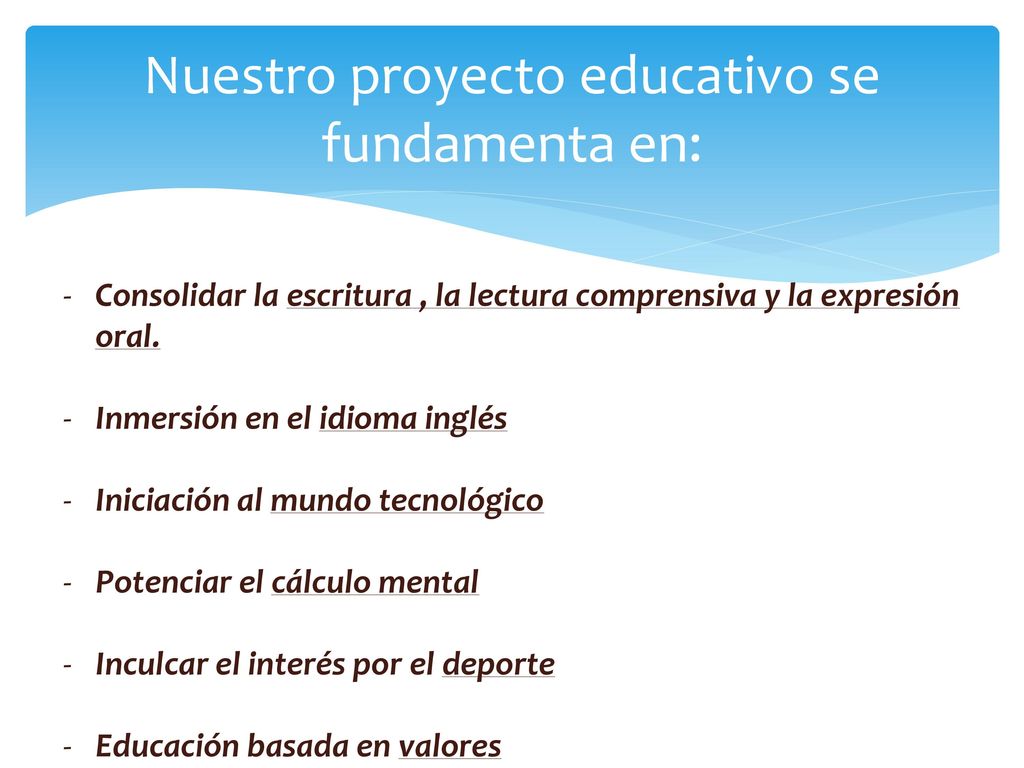 Nuestro proyecto educativo se fundamenta en:

- Consolidar la escritura , la lectura comprensiva y la expresión oral.

- Inmersión en el idioma inglés

- Iniciación al mundo tecnológico

- Potenciar el cálculo mental

- Inculcar el interés por el deporte

- Educación basada en valores